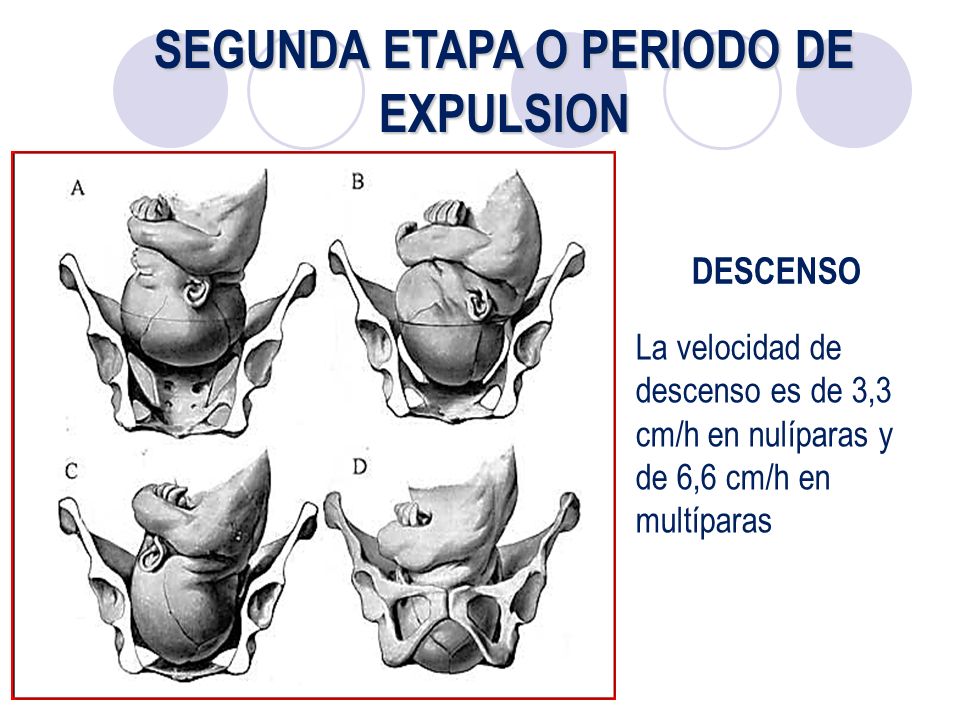 SEGUNDA ETAPA O PERIODO DE EXPULSION

A

B

C

D

DESCENSO

La velocidad de descenso es de 3,3 cm/h en nulíparas y de 6,6 cm/h en multíparas